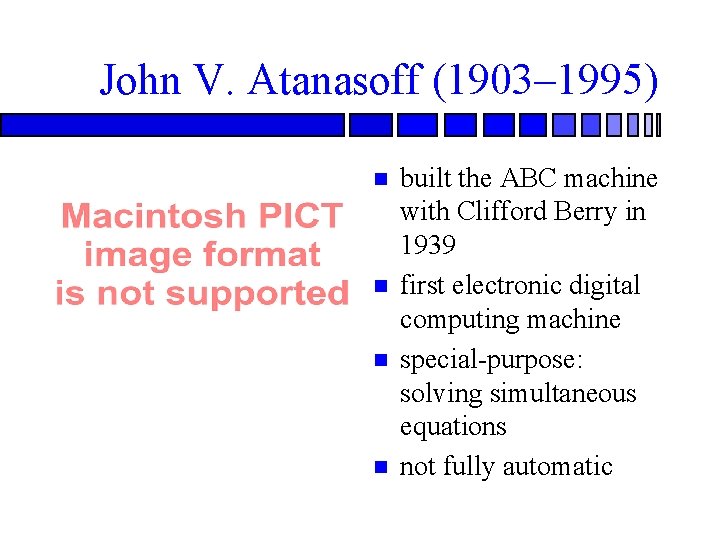 John V. Atanasoff (1903–1995)

Macintosh PICT image format is not supported

- built the ABC machine with Clifford Berry in 1939
- first electronic digital computing machine
- special-purpose: solving simultaneous equations
- not fully automatic